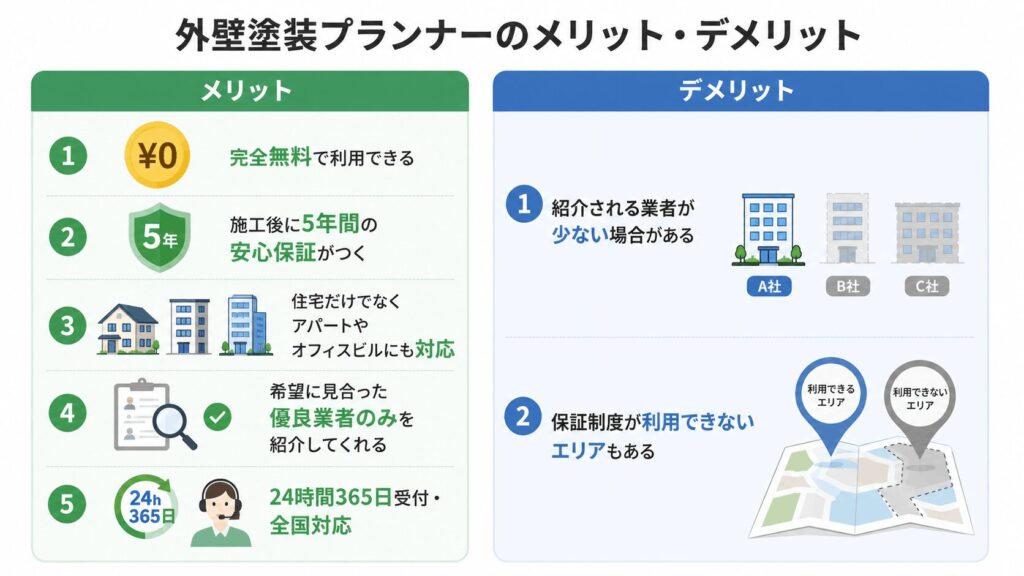 外壁塗装プランナーのメリット・デメリット

メリット

1
¥0
完全無料で利用できる

2
5年
施工後に5年間の安心保証がつく

3
住宅だけでなくアパートやオフィスビルにも対応

4
希望に見合った優良業者のみを紹介してくれる

5
24h 365日
24時間365日受付・全国対応

デメリット

1
紹介される業者が少ない場合がある
A社
B社
C社

2
保証制度が利用できないエリアもある
利用できるエリア
利用できないエリア